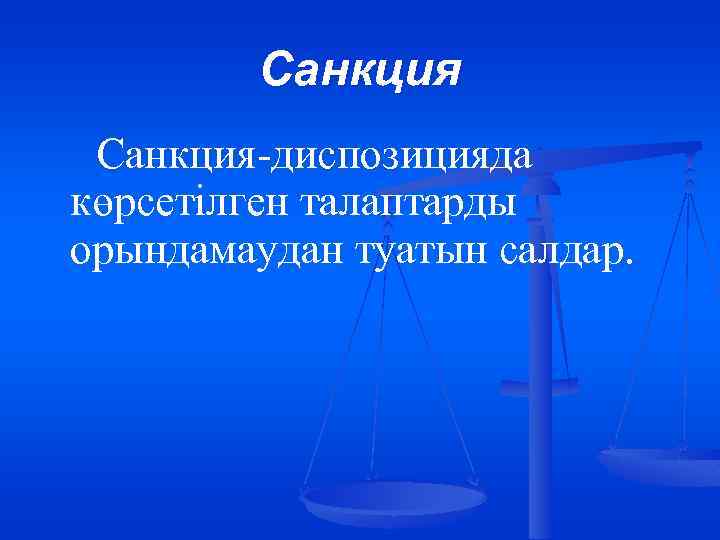 Санкция

Санкция-диспозицияда көрсетілген талаптарды орындамаудан туатын салдар.